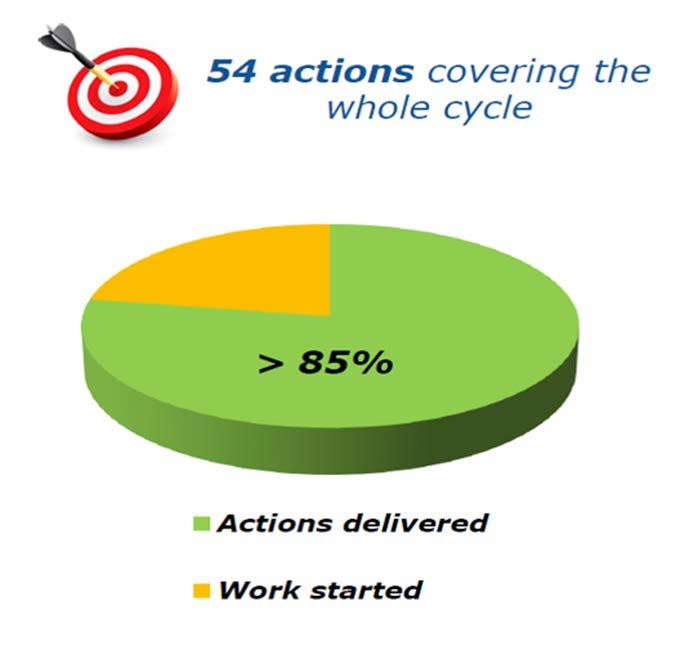 54 actions covering the whole cycle

> 85%

Actions delivered

Work started